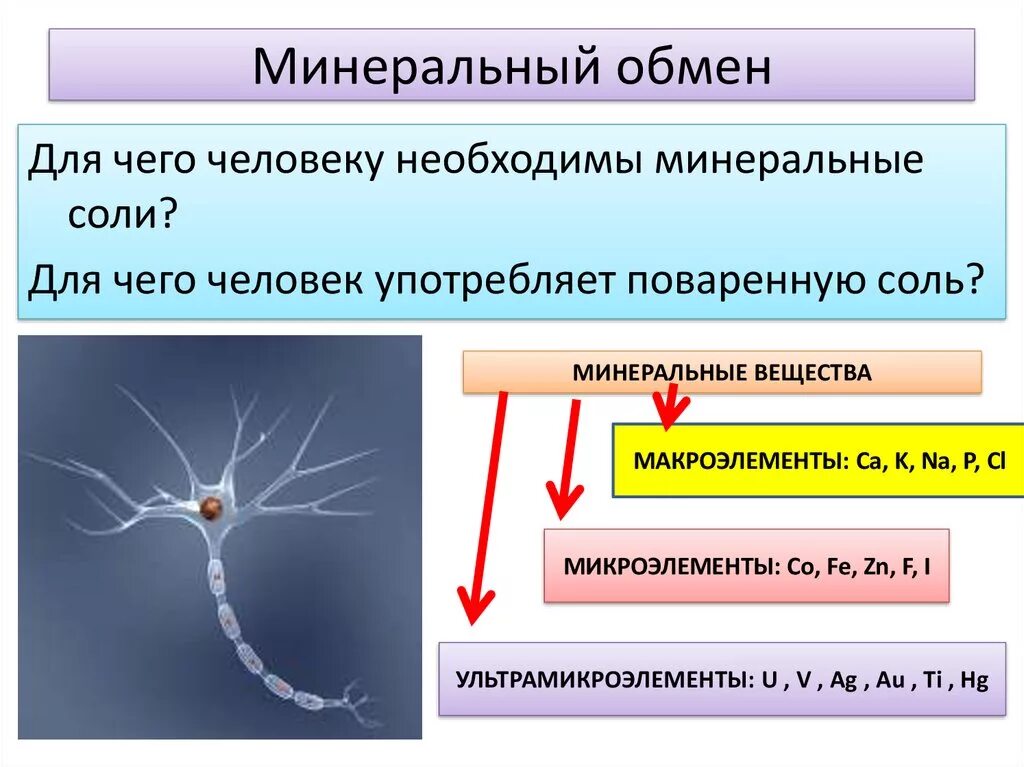 Минеральный обмен

Для чего человеку необходимы минеральные соли?

Для чего человек употребляет поваренную соль?

МИНЕРАЛЬНЫЕ ВЕЩЕСТВА

МАКРОЭЛЕМЕНТЫ: Ca, K, Na, P, Cl

МИКРОЭЛЕМЕНТЫ: Co, Fe, Zn, F, I

УЛЬТРАМИКРОЭЛЕМЕНТЫ: U , V , Ag , Au , Ti , Hg